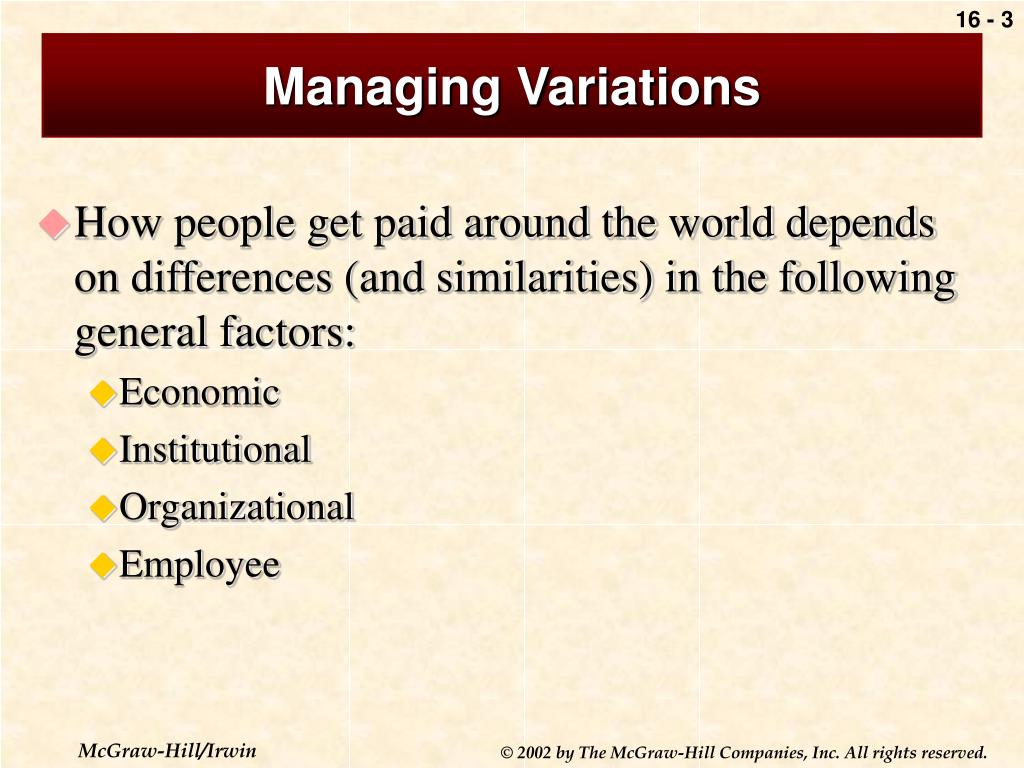 16 - 3

Managing Variations

How people get paid around the world depends on differences (and similarities) in the following general factors:

Economic

Institutional

Organizational

Employee

McGraw-Hill/Irwin

© 2002 by The McGraw-Hill Companies, Inc. All rights reserved.